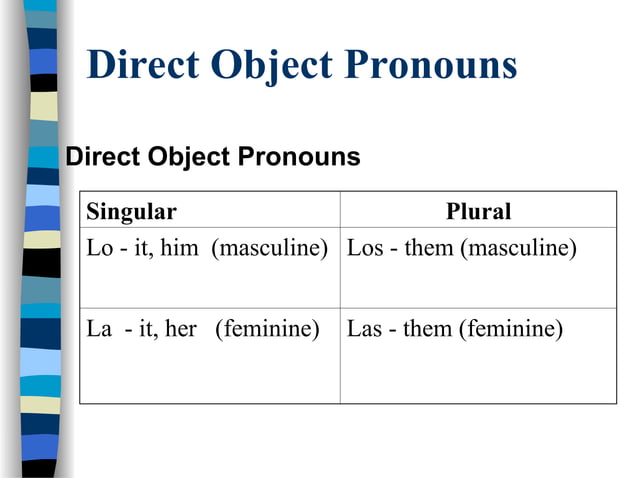 Direct Object Pronouns

Direct Object Pronouns

| Singular | Plural |
|---|---|
| Lo - it, him (masculine) | Los - them (masculine) |
| La - it, her (feminine) | Las - them (feminine) |